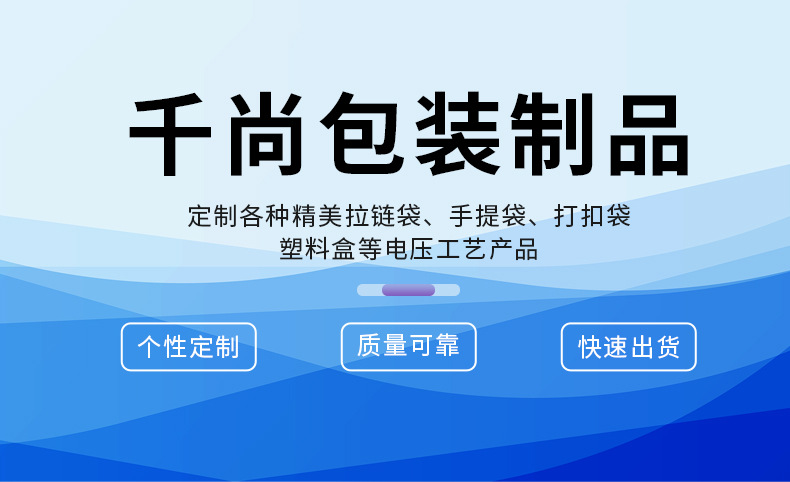 千尚包装制品

定制各种精美拉链袋、手提袋、打扣袋
塑料盒等电压工艺产品

个性定制

质量可靠

快速出货